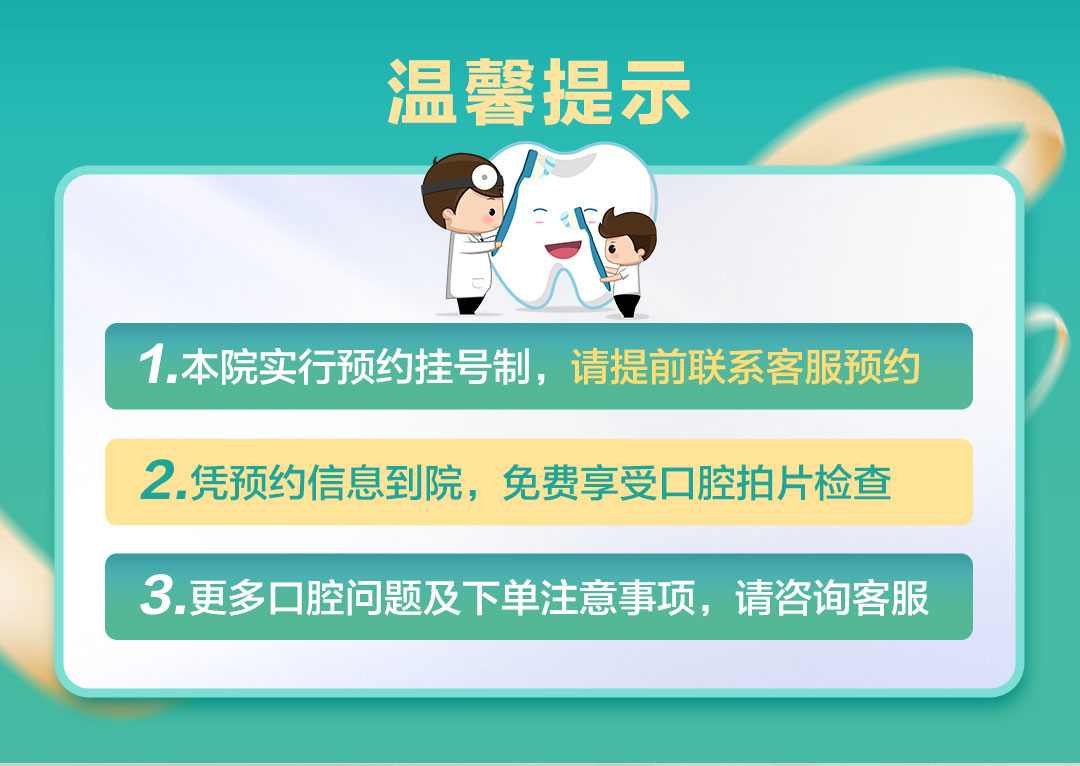 温馨提示

1.本院实行预约挂号制，请提前联系客服预约

2.凭预约信息到院，免费享受口腔拍片检查

3.更多口腔问题及下单注意事项，请咨询客服